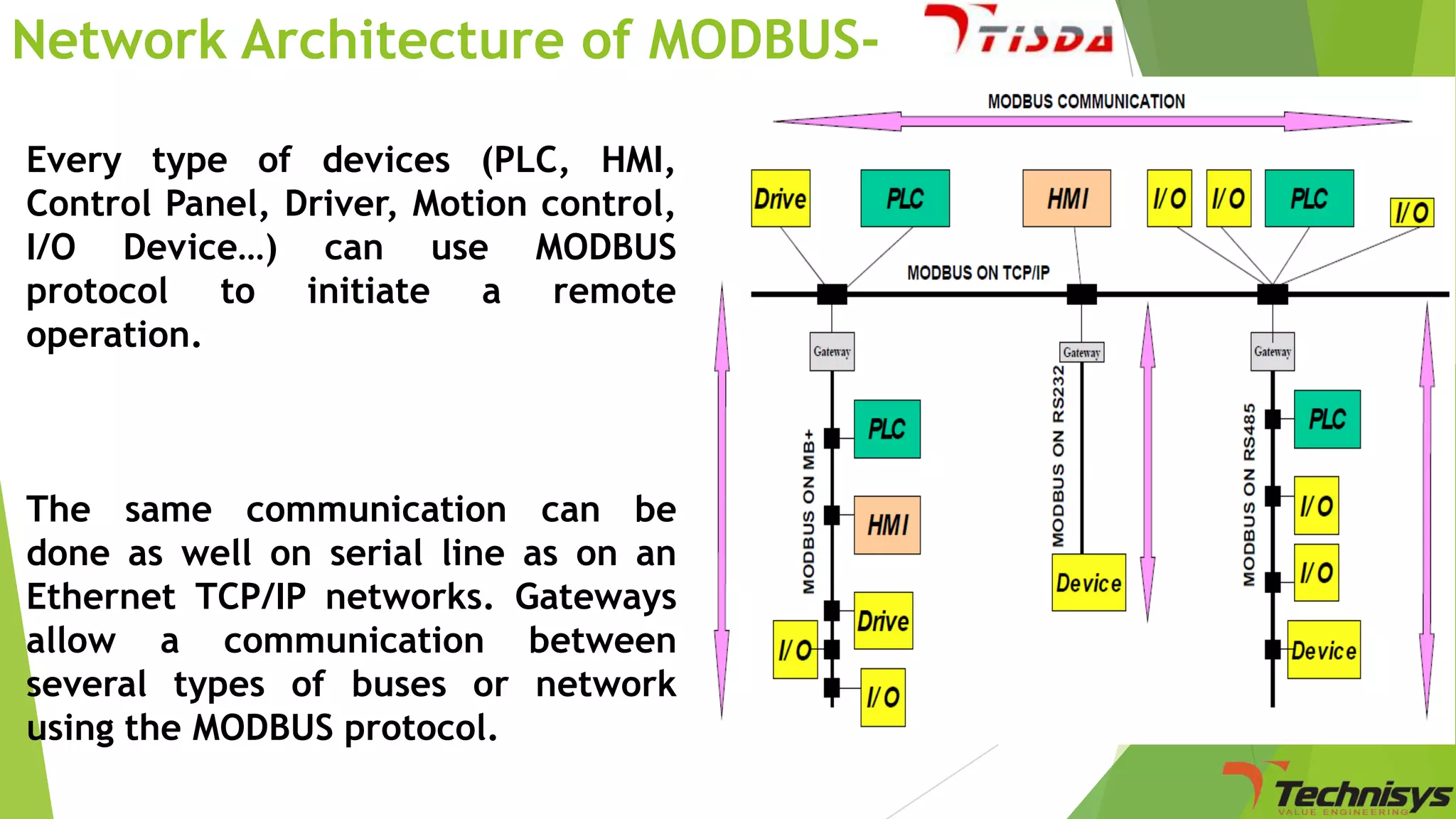 Network Architecture of MODBUS-

TISDA

Every type of devices (PLC, HMI, Control Panel, Driver, Motion control, I/O Device...) can use MODBUS protocol to initiate a remote operation.

The same communication can be done as well on serial line as on an Ethernet TCP/IP networks. Gateways allow a communication between several types of buses or network using the MODBUS protocol.

MODBUS COMMUNICATION

Drive
PLC
HMI
I/O
I/O
PLC
I/O

MODBUS ON TCP/IP

Gateway
Gateway
Gateway

MODBUS ON MB+
PLC
HMI
Drive
I/O
I/O

MODBUS ON RS232
Device

MODBUS ON RS485
PLC
I/O
I/O
Device

Technisys
VALUE ENGINEERING